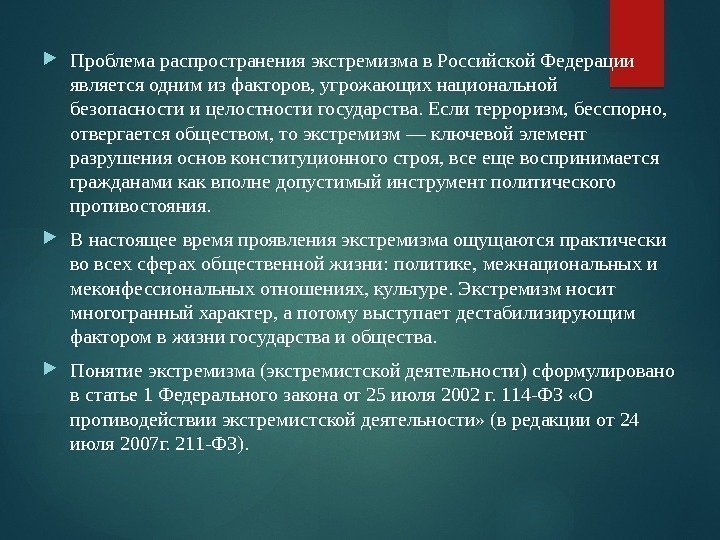 Проблема распространения экстремизма в Российской Федерации является одним из факторов, угрожающих национальной безопасности и целостности государства. Если терроризм, бесспорно, отвергается обществом, то экстремизм — ключевой элемент разрушения основ конституционного строя, все еще воспринимается гражданами как вполне допустимый инструмент политического противостояния.

В настоящее время проявления экстремизма ощущаются практически во всех сферах общественной жизни: политике, межнациональных и меконфессиональных отношениях, культуре. Экстремизм носит многогранный характер, а потому выступает дестабилизирующим фактором в жизни государства и общества.

Понятие экстремизма (экстремистской деятельности) сформулировано в статье 1 Федерального закона от 25 июля 2002 г. 114-ФЗ «О противодействии экстремистской деятельности» (в редакции от 24 июля 2007г. 211-ФЗ).